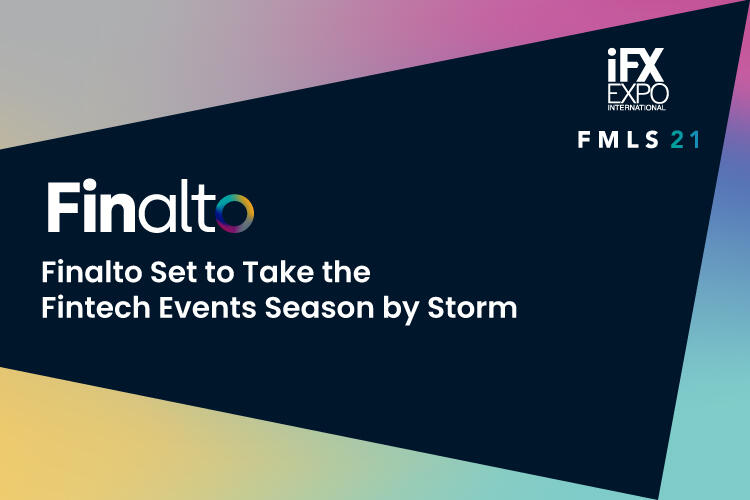 iFX
EXPO
INTERNATIONAL

FMLS 21

Finalto

Finalto Set to Take the Fintech Events Season by Storm